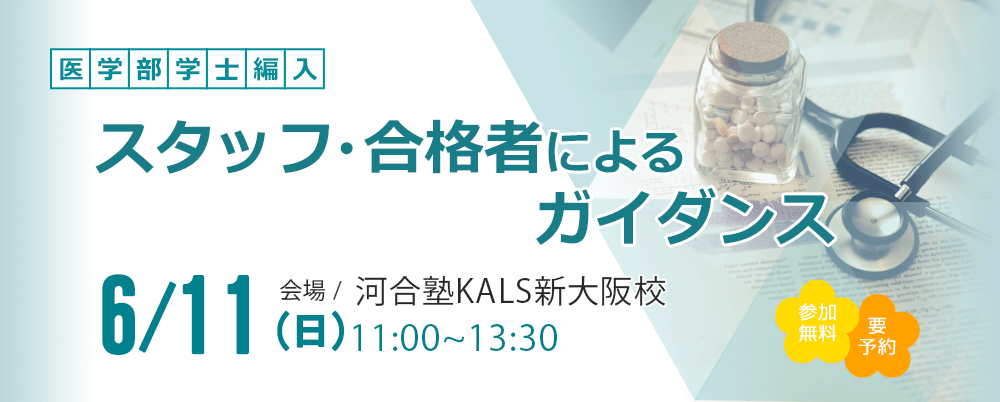 医学部学士編入

スタッフ・合格者による
ガイダンス

6/11 (日)

会場 / 河合塾KALS新大阪校
11:00~13:30

参加無料

要予約